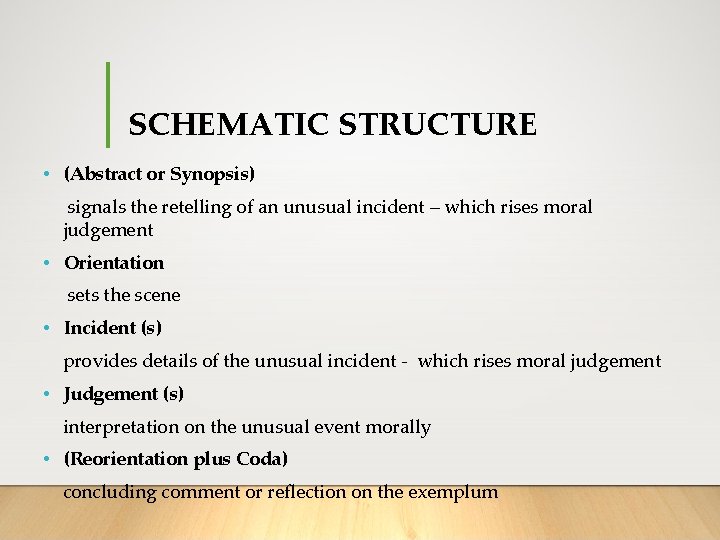 SCHEMATIC STRUCTURE

• (Abstract or Synopsis)

signals the retelling of an unusual incident – which rises moral judgement

• Orientation

sets the scene

• Incident (s)

provides details of the unusual incident - which rises moral judgement

• Judgement (s)

interpretation on the unusual event morally

• (Reorientation plus Coda)

concluding comment or reflection on the exemplum